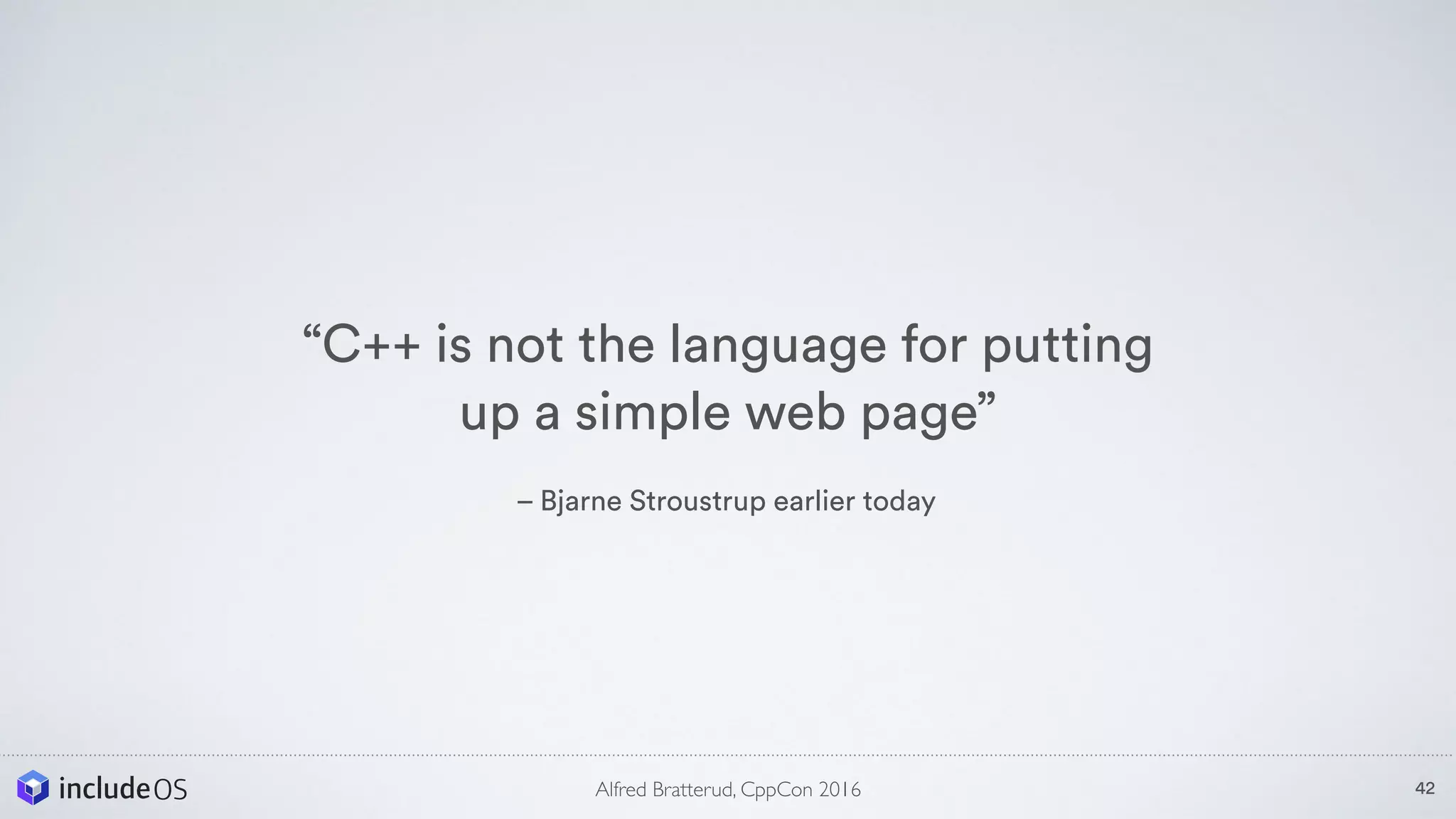 “C++ is not the language for putting up a simple web page”

– Bjarne Stroustrup earlier today

includeOS

Alfred Bratterud, CppCon 2016

42